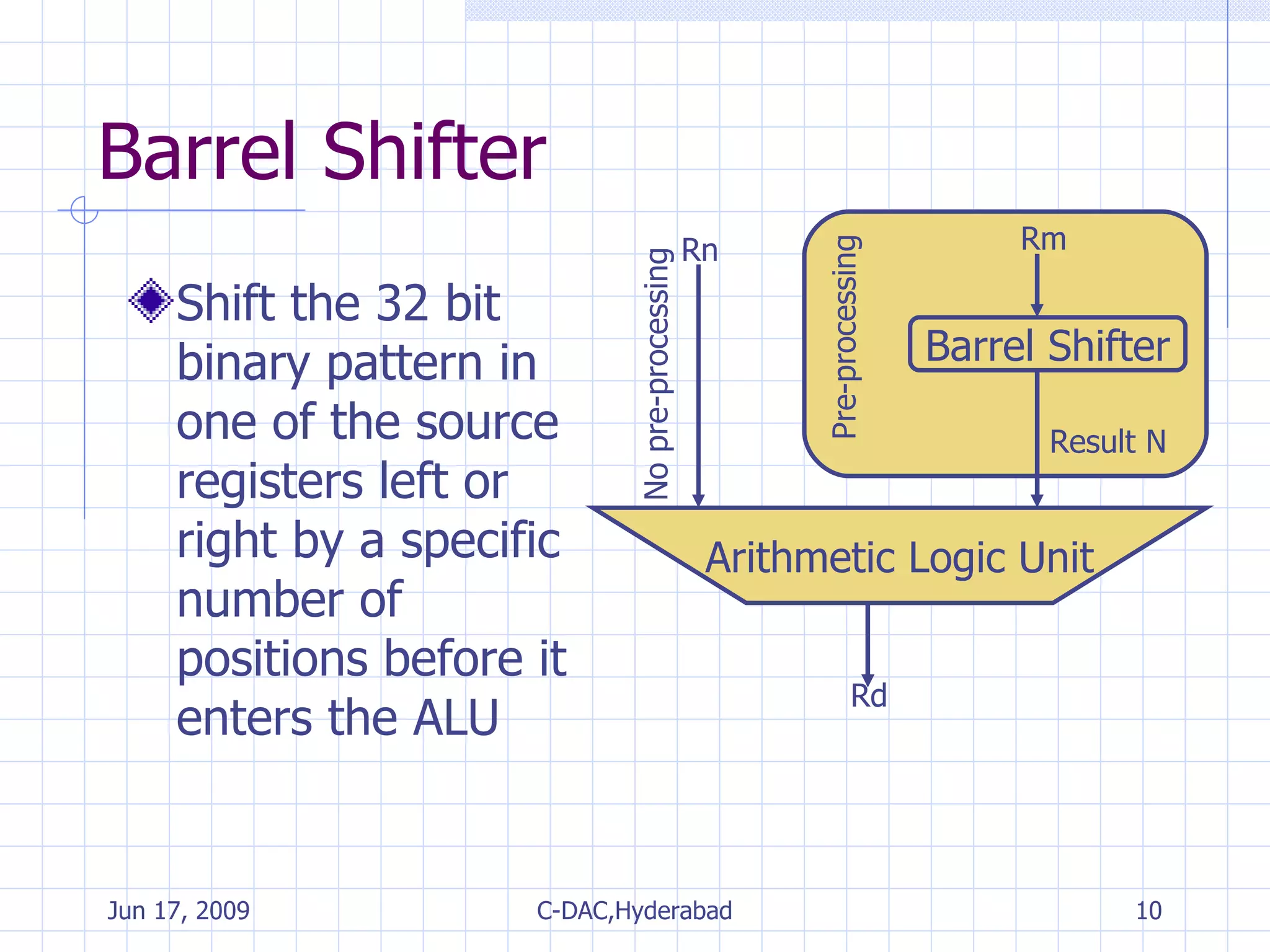 Barrel Shifter

Shift the 32 bit binary pattern in one of the source registers left or right by a specific number of positions before it enters the ALU

No pre-processing

Rn

Pre-processing

Rm

Barrel Shifter

Result N

Arithmetic Logic Unit

Rd

Jun 17, 2009

C-DAC,Hyderabad

10